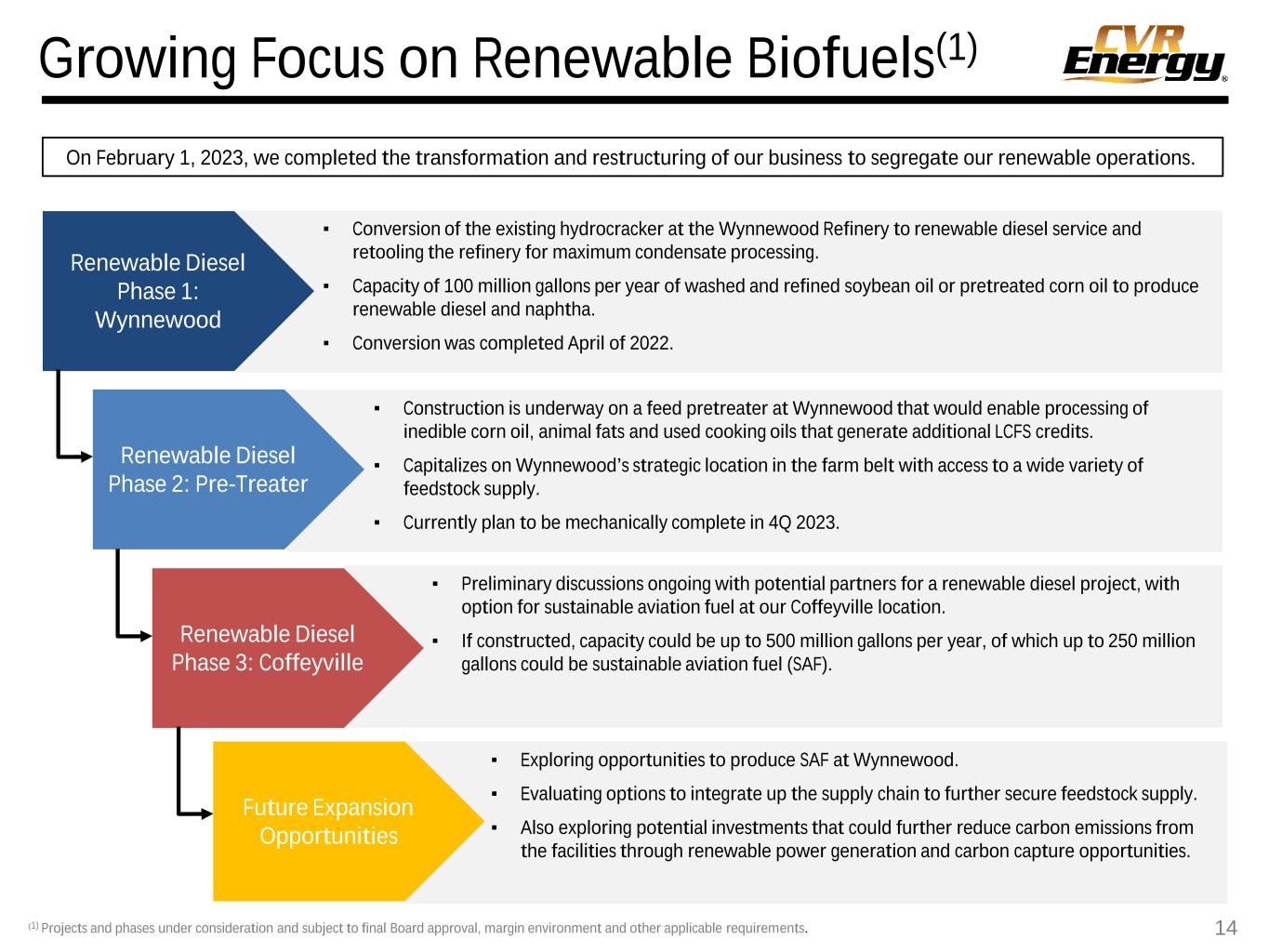 Growing Focus on Renewable Biofuels$^{(1)}$

CVR Energy®

On February 1, 2023, we completed the transformation and restructuring of our business to segregate our renewable operations.

Renewable Diesel Phase 1: Wynnewood

▪ Conversion of the existing hydrocracker at the Wynnewood Refinery to renewable diesel service and retooling the refinery for maximum condensate processing.

▪ Capacity of 100 million gallons per year of washed and refined soybean oil or pretreated corn oil to produce renewable diesel and naphtha.

▪ Conversion was completed April of 2022.

Renewable Diesel Phase 2: Pre-Treater

▪ Construction is underway on a feed pretreater at Wynnewood that would enable processing of inedible corn oil, animal fats and used cooking oils that generate additional LCFS credits.

▪ Capitalizes on Wynnewood's strategic location in the farm belt with access to a wide variety of feedstock supply.

▪ Currently plan to be mechanically complete in 4Q 2023.

Renewable Diesel Phase 3: Coffeyville

▪ Preliminary discussions ongoing with potential partners for a renewable diesel project, with option for sustainable aviation fuel at our Coffeyville location.

▪ If constructed, capacity could be up to 500 million gallons per year, of which up to 250 million gallons could be sustainable aviation fuel (SAF).

Future Expansion Opportunities

▪ Exploring opportunities to produce SAF at Wynnewood.

▪ Evaluating options to integrate up the supply chain to further secure feedstock supply.

▪ Also exploring potential investments that could further reduce carbon emissions from the facilities through renewable power generation and carbon capture opportunities.

$^{(1)}$ Projects and phases under consideration and subject to final Board approval, margin environment and other applicable requirements.

14